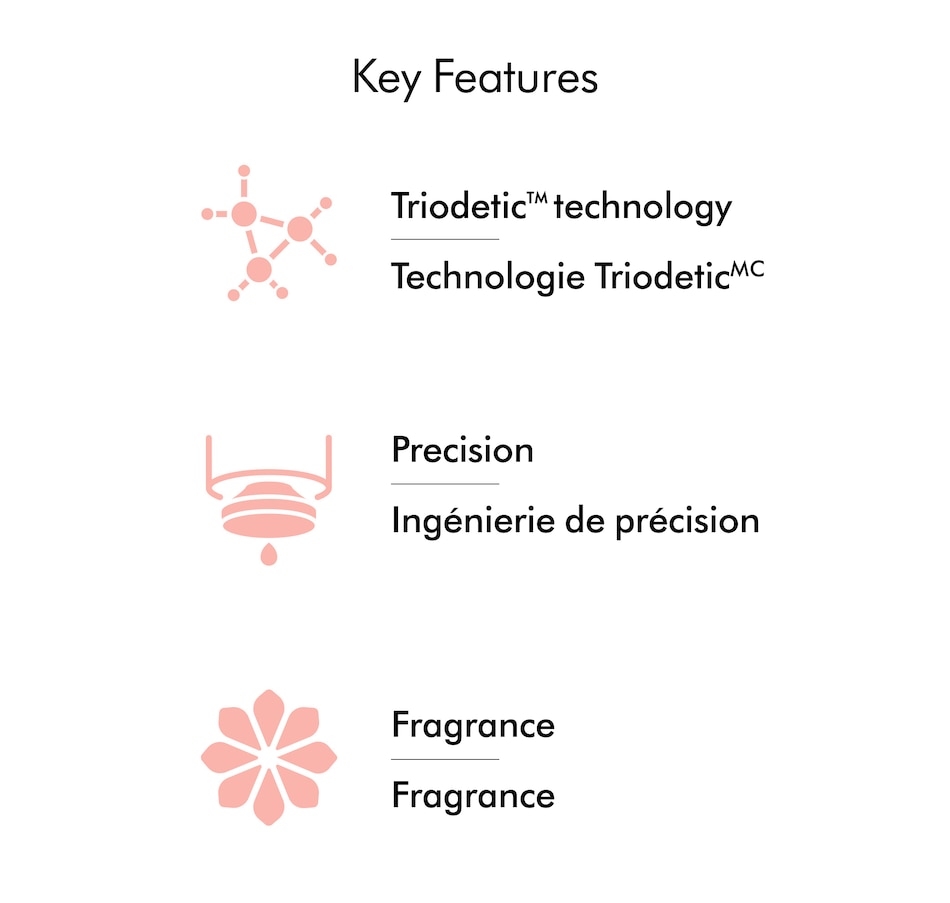 Key Features

Triodetic™ technology

Technologie Triodetic$^{MC}$

Precision

Ingénierie de précision

Fragrance

Fragrance